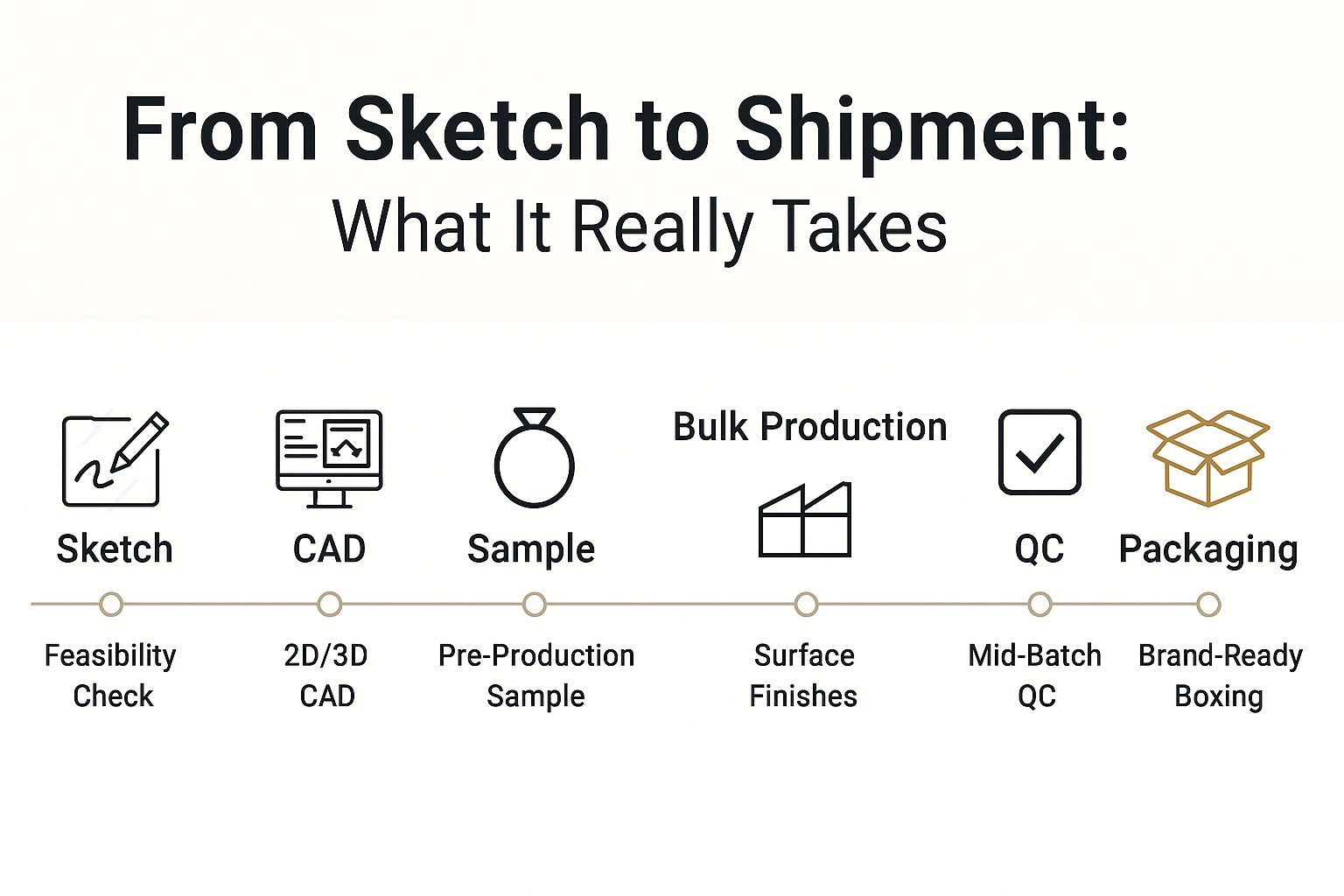 From Sketch to Shipment:
What It Really Takes

Sketch

CAD

Sample

Bulk Production

QC

Packaging

Feasibility Check

2D/3D CAD

Pre-Production Sample

Surface Finishes

Mid-Batch QC

Brand-Ready Boxing